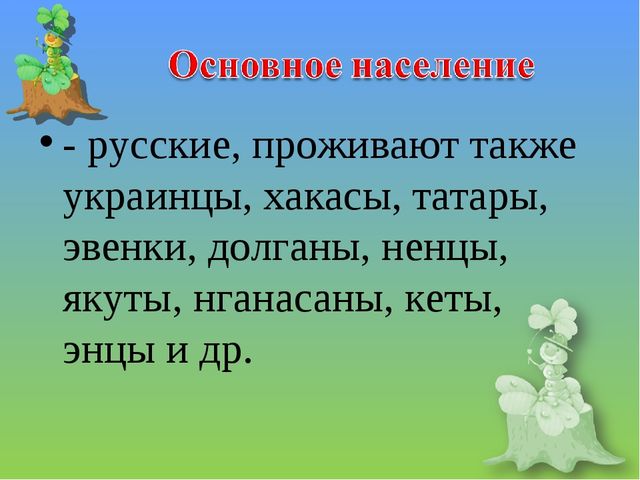 Основное население

• - русские, проживают также украинцы, хакасы, татары, эвенки, долганы, ненцы, якуты, нганасаны, кеты, энцы и др.